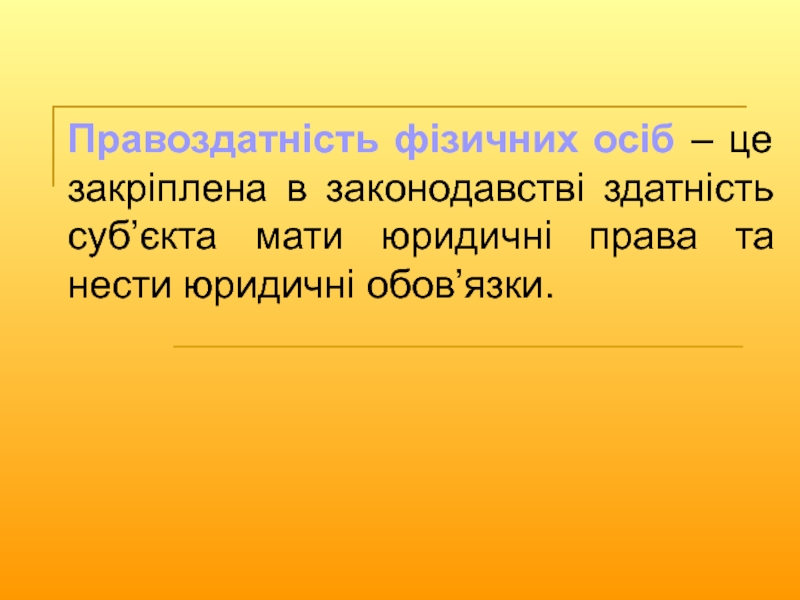 Правоздатність фізичних осіб – це закріплена в законодавстві здатність суб’єкта мати юридичні права та нести юридичні обов’язки.